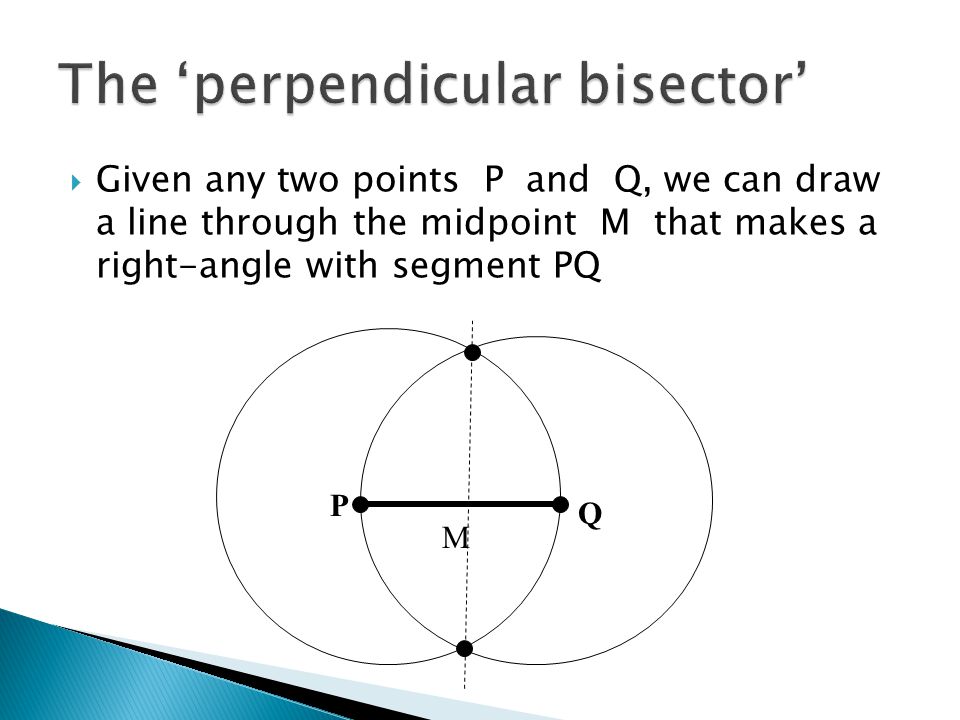 The ‘perpendicular bisector’

Given any two points P and Q, we can draw a line through the midpoint M that makes a right-angle with segment PQ

P
Q
M